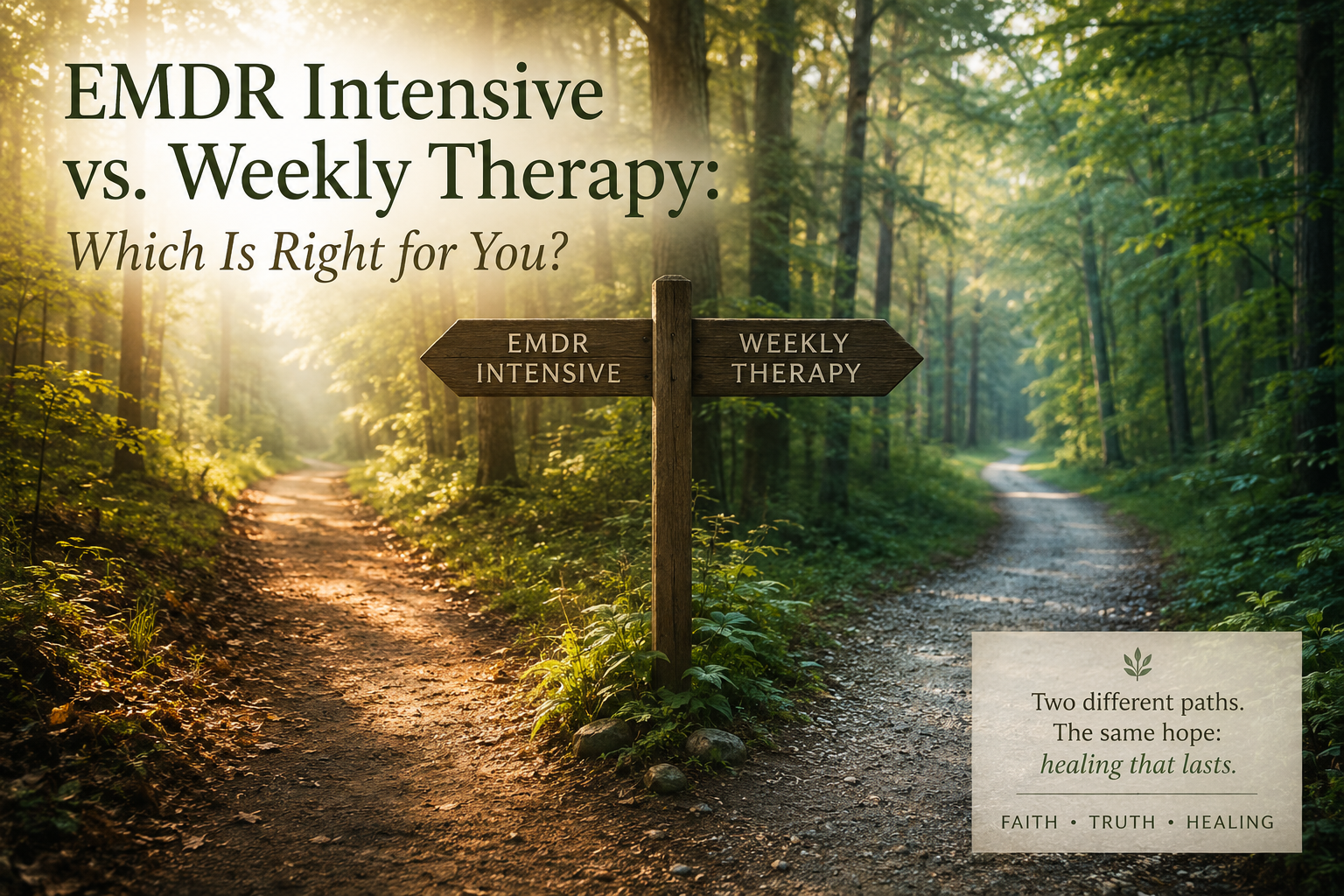 EMDR Intensive vs. Weekly Therapy:
Which Is Right for You?

EMDR INTENSIVE

WEEKLY THERAPY

Two different paths.
The same hope:
healing that lasts.

FAITH • TRUTH • HEALING